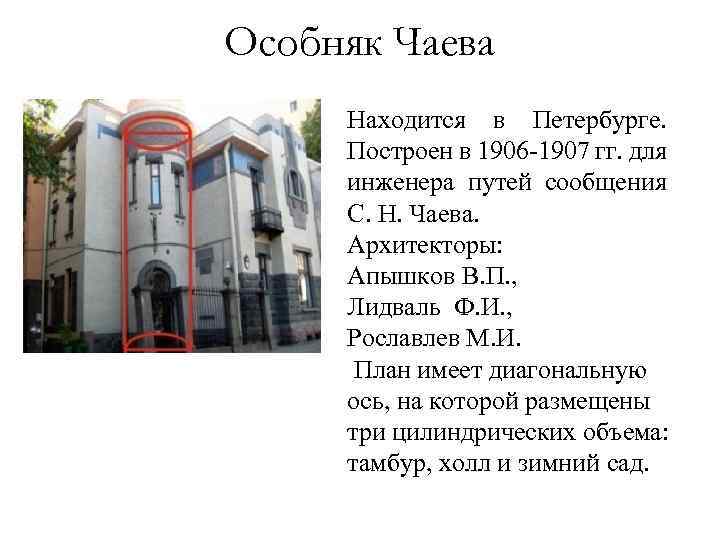 Особняк Чаева

Находится в Петербурге. Построен в 1906-1907 гг. для инженера путей сообщения С. Н. Чаева.
Архитекторы:
Апышков В.П.,
Лидваль Ф.И.,
Рославлев М.И.
План имеет диагональную ось, на которой размещены три цилиндрических объема: тамбур, холл и зимний сад.